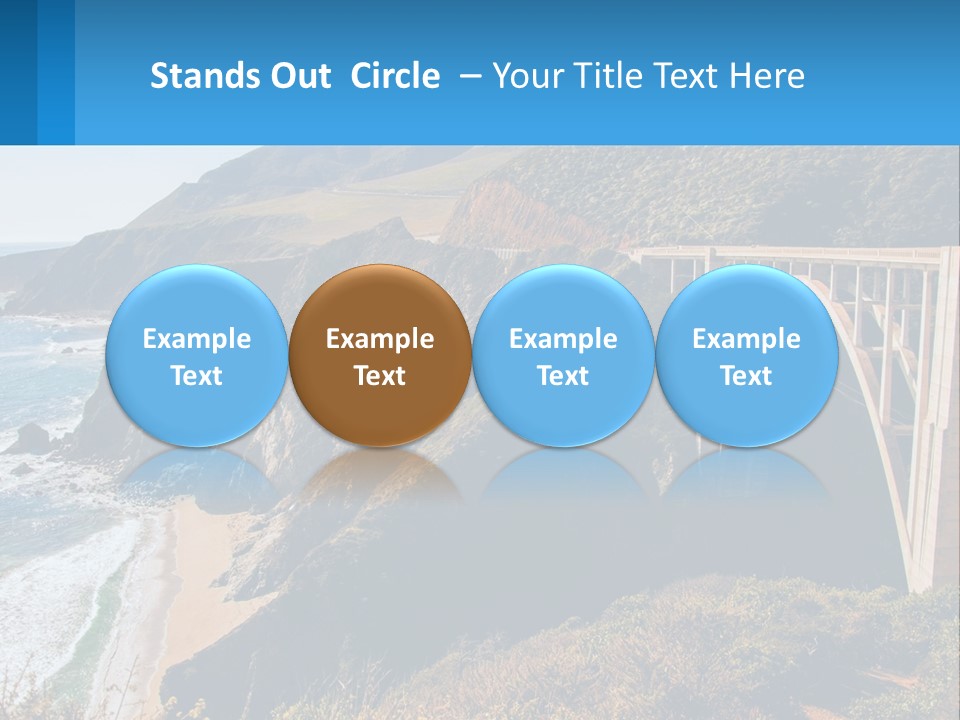 Stands Out Circle – Your Title Text Here

Example Text

Example Text

Example Text

Example Text